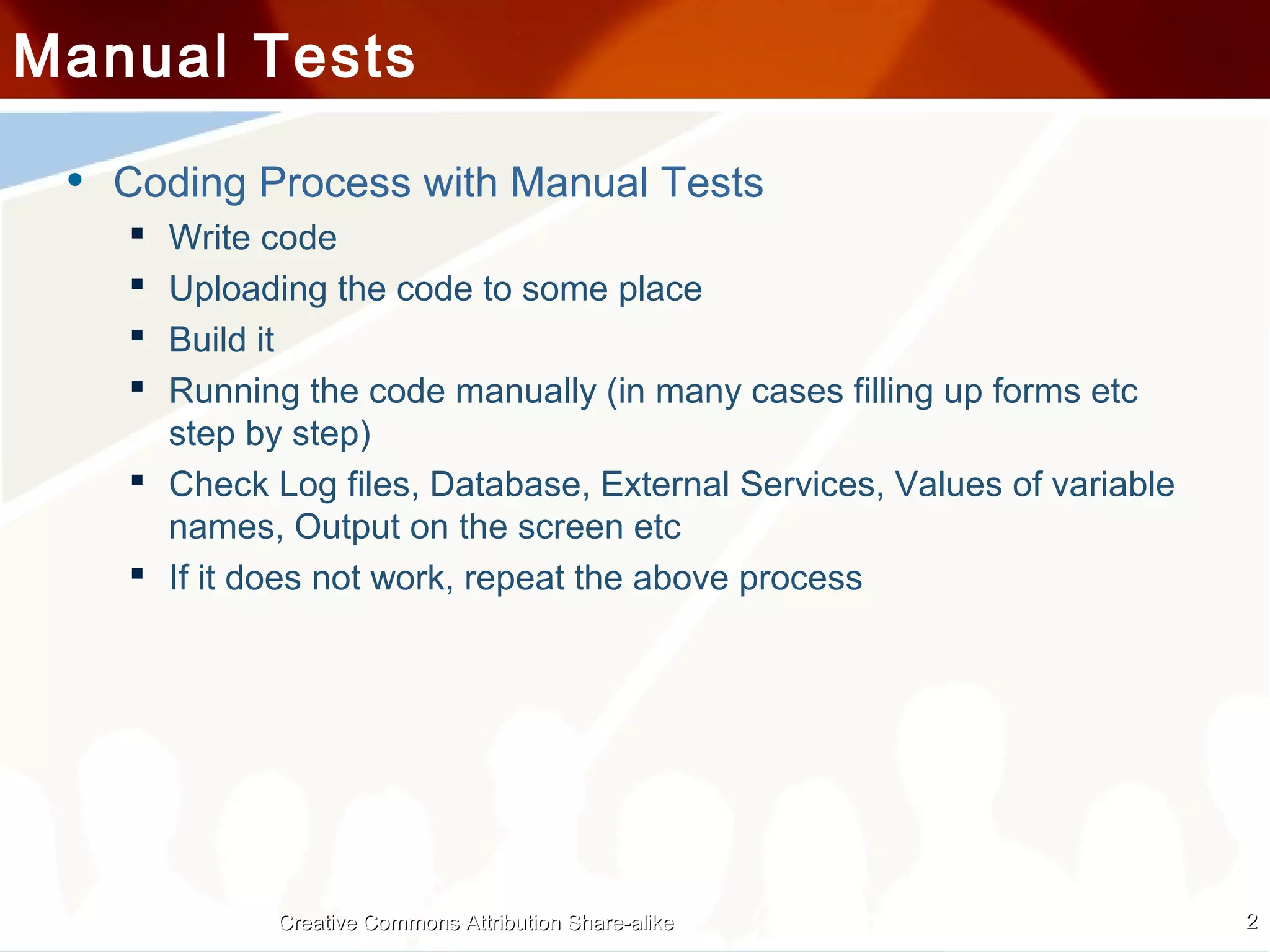 Manual Tests

• Coding Process with Manual Tests
▪ Write code
▪ Uploading the code to some place
▪ Build it
▪ Running the code manually (in many cases filling up forms etc step by step)
▪ Check Log files, Database, External Services, Values of variable names, Output on the screen etc
▪ If it does not work, repeat the above process

Creative Commons Attribution Share-alike

2